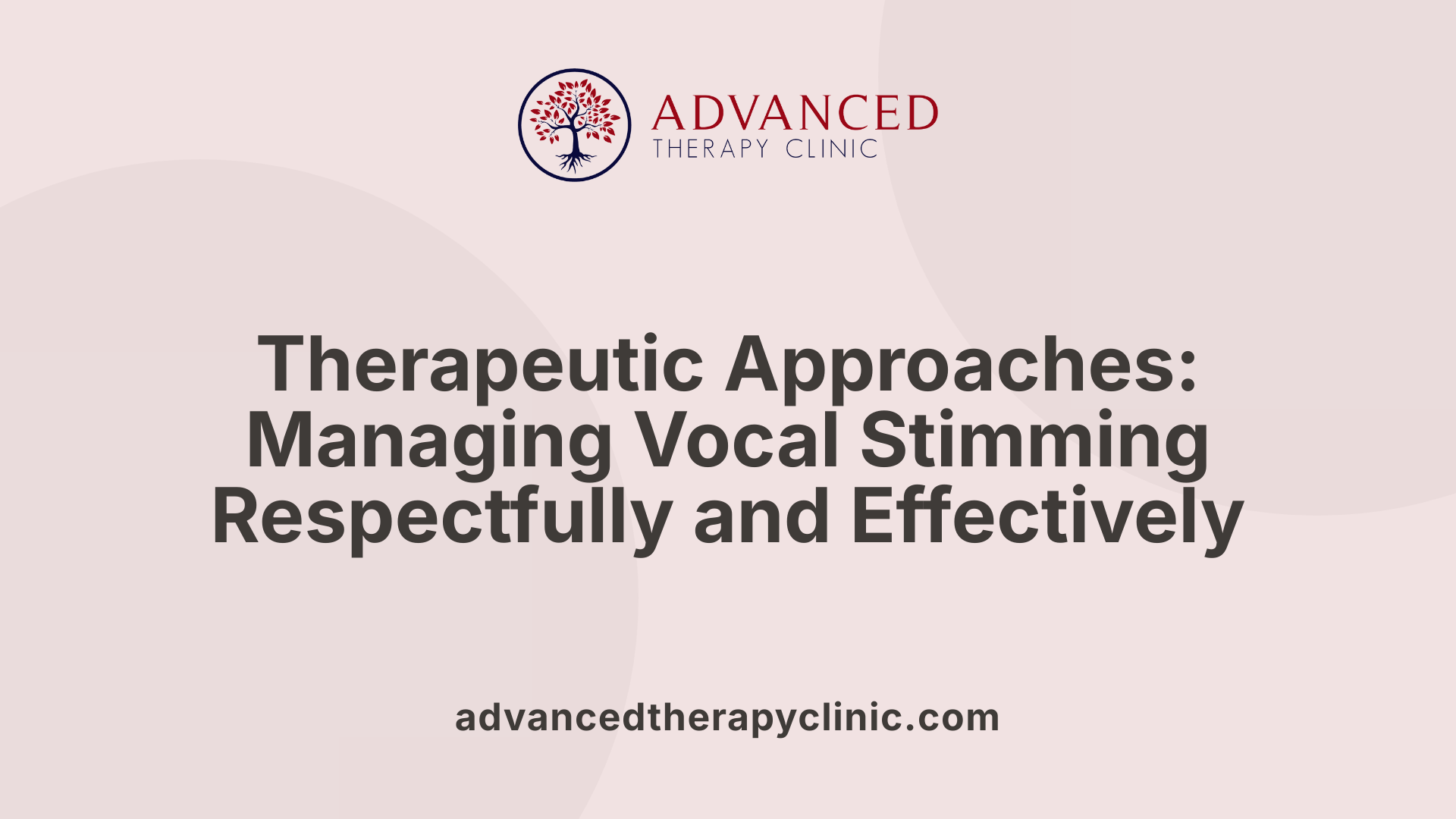 ADVANCED
THERAPY CLINIC

Therapeutic Approaches: Managing Vocal Stimming Respectfully and Effectively

advancedtherapyclinic.com